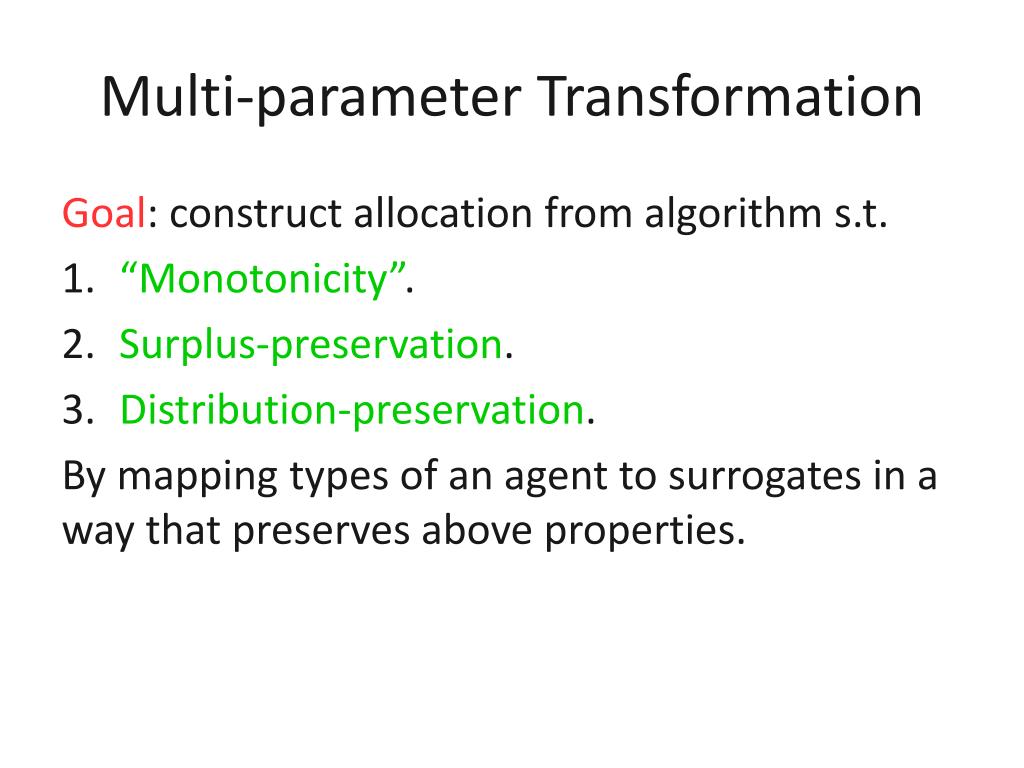 Multi-parameter Transformation

Goal: construct allocation from algorithm s.t.

1. “Monotonicity”.
2. Surplus-preservation.
3. Distribution-preservation.

By mapping types of an agent to surrogates in a way that preserves above properties.